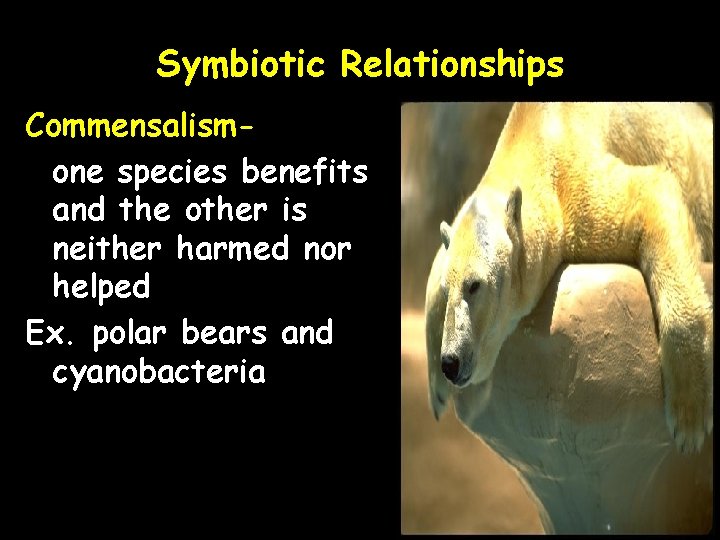 Symbiotic Relationships

Commensalism-

one species benefits and the other is neither harmed nor helped

Ex. polar bears and cyanobacteria